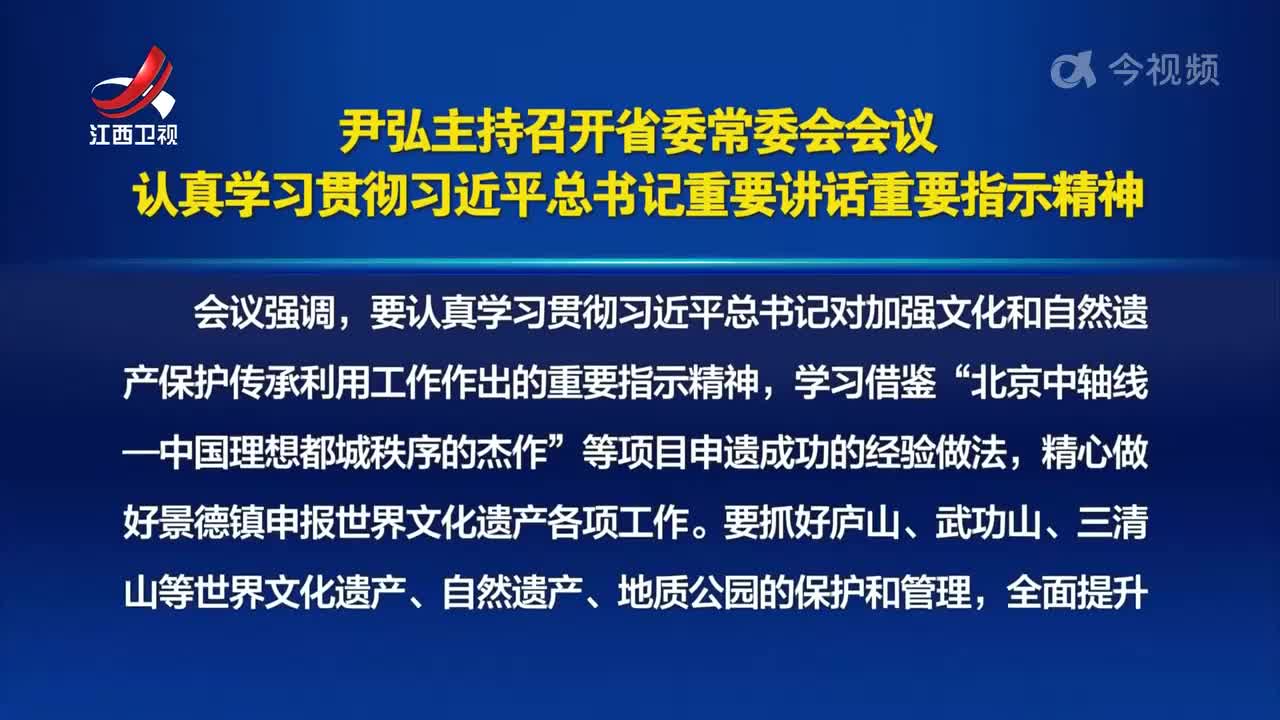 江西卫视

今视频

尹弘主持召开省委常委会会议
认真学习贯彻习近平总书记重要讲话重要指示精神

会议强调，要认真学习贯彻习近平总书记对加强文化和自然遗产保护传承利用工作作出的重要指示精神，学习借鉴“北京中轴线—中国理想都城秩序的杰作”等项目申遗成功的经验做法，精心做好景德镇申报世界文化遗产各项工作。要抓好庐山、武功山、三清山等世界文化遗产、自然遗产、地质公园的保护和管理，全面提升